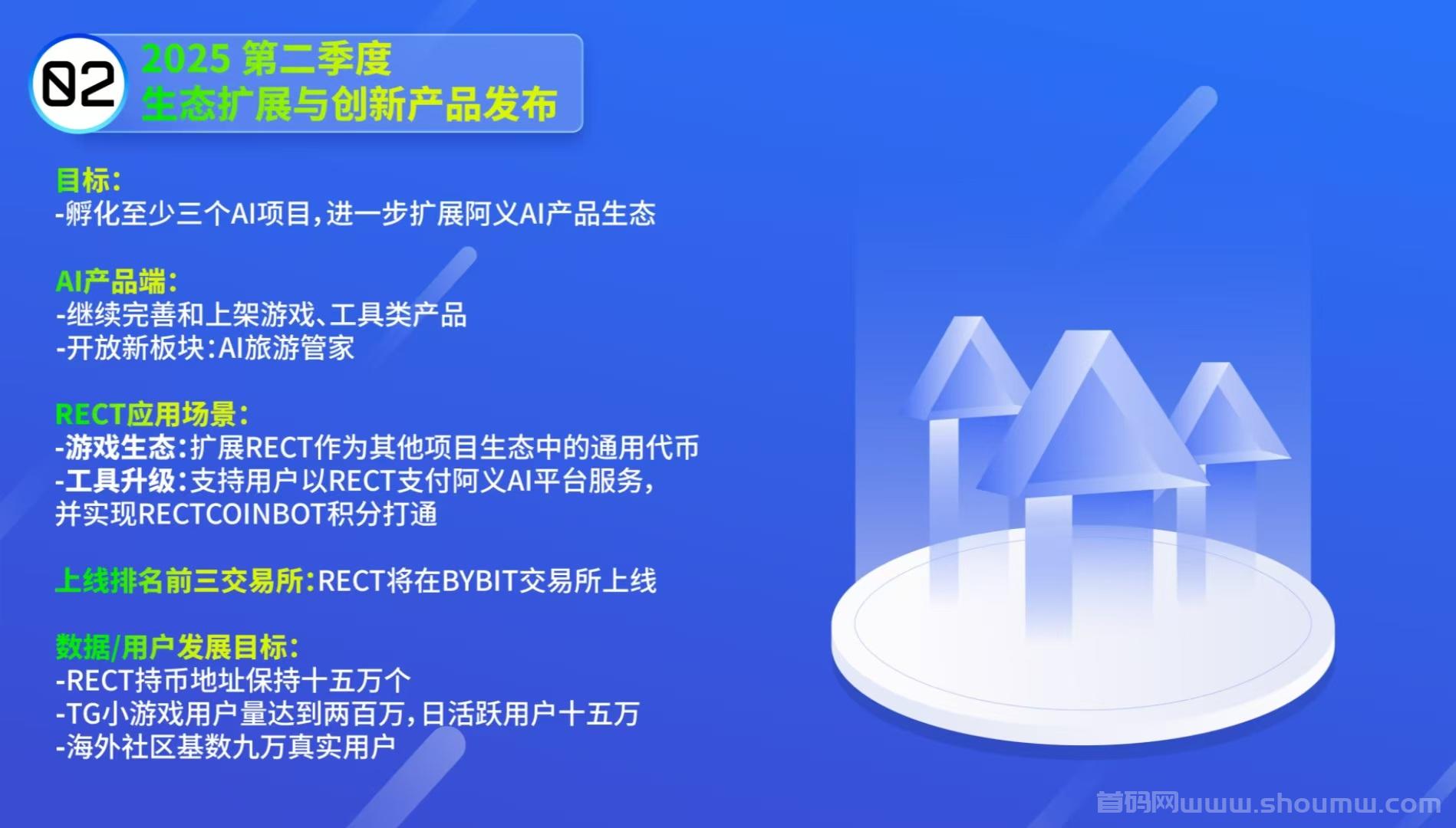 02

2025 第二季度
生态扩展与创新产品发布

目标:
-孵化至少三个AI项目,进一步扩展阿义AI产品生态

AI产品端:
-继续完善和上架游戏、工具类产品
-开放新板块:AI旅游管家

RECT应用场景:
-游戏生态:扩展RECT作为其他项目生态中的通用代币
-工具升级:支持用户以RECT支付阿义AI平台服务,并实现RECTCOINBOT积分打通

上线排名前三交易所:RECT将在BYBIT交易所上线

数据/用户发展目标:
-RECT持币地址保持十五万个
-TG小游戏用户量达到两百万,日活跃用户十五万
-海外社区基数九万真实用户

首码网www.shoumw.com